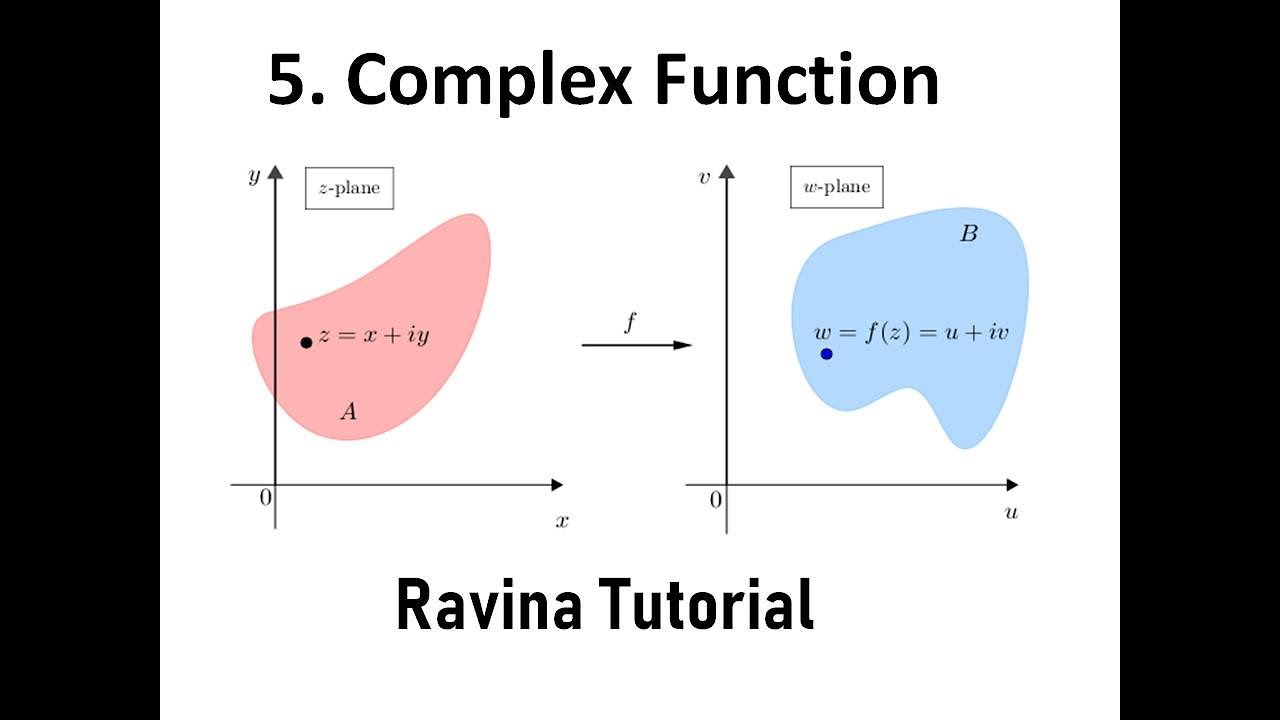 5. Complex Function

$y$

$z$-plane

$z = x + iy$

$A$

$0$

$x$

$f$

$v$

$w$-plane

$B$

$w = f(z) = u + iv$

$0$

$u$

Ravina Tutorial